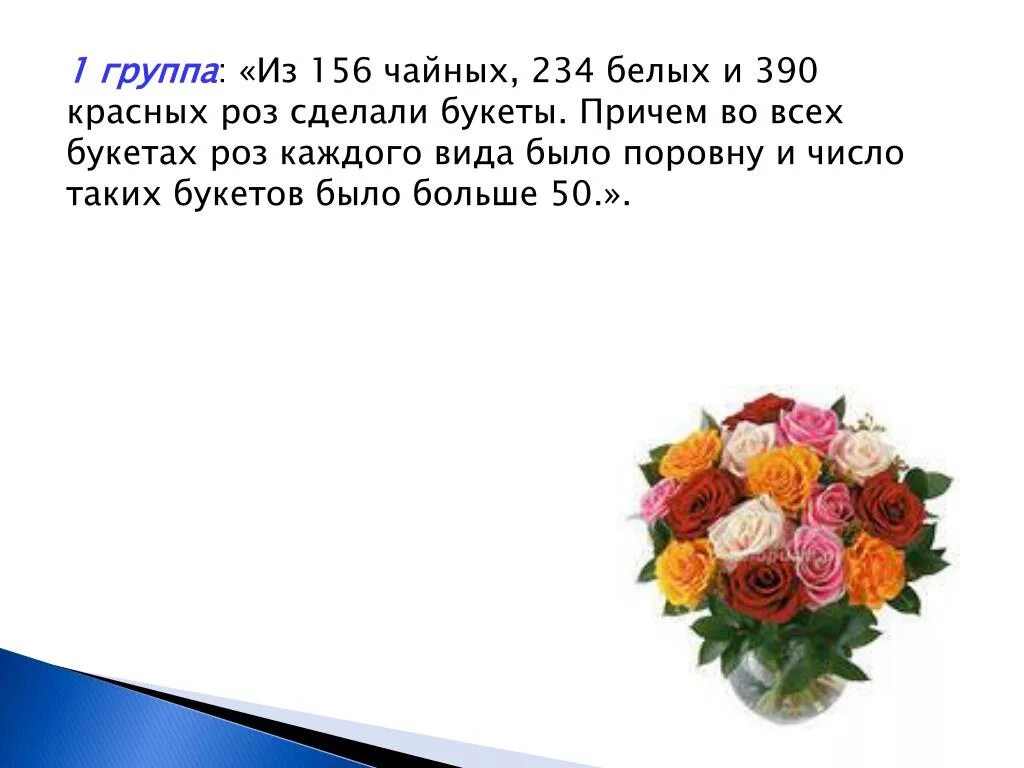 1 группа: «Из 156 чайных, 234 белых и 390 красных роз сделали букеты. Причем во всех букетах роз каждого вида было поровну и число таких букетов было больше 50.».